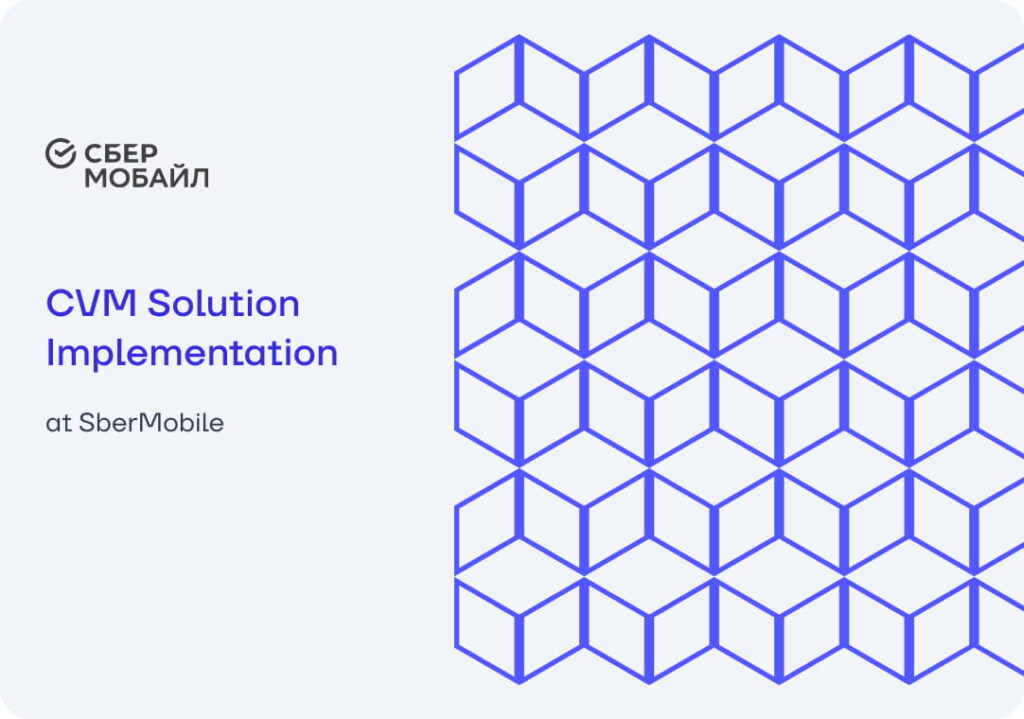 СБЕР
МОБАЙЛ

CVM Solution Implementation

at SberMobile